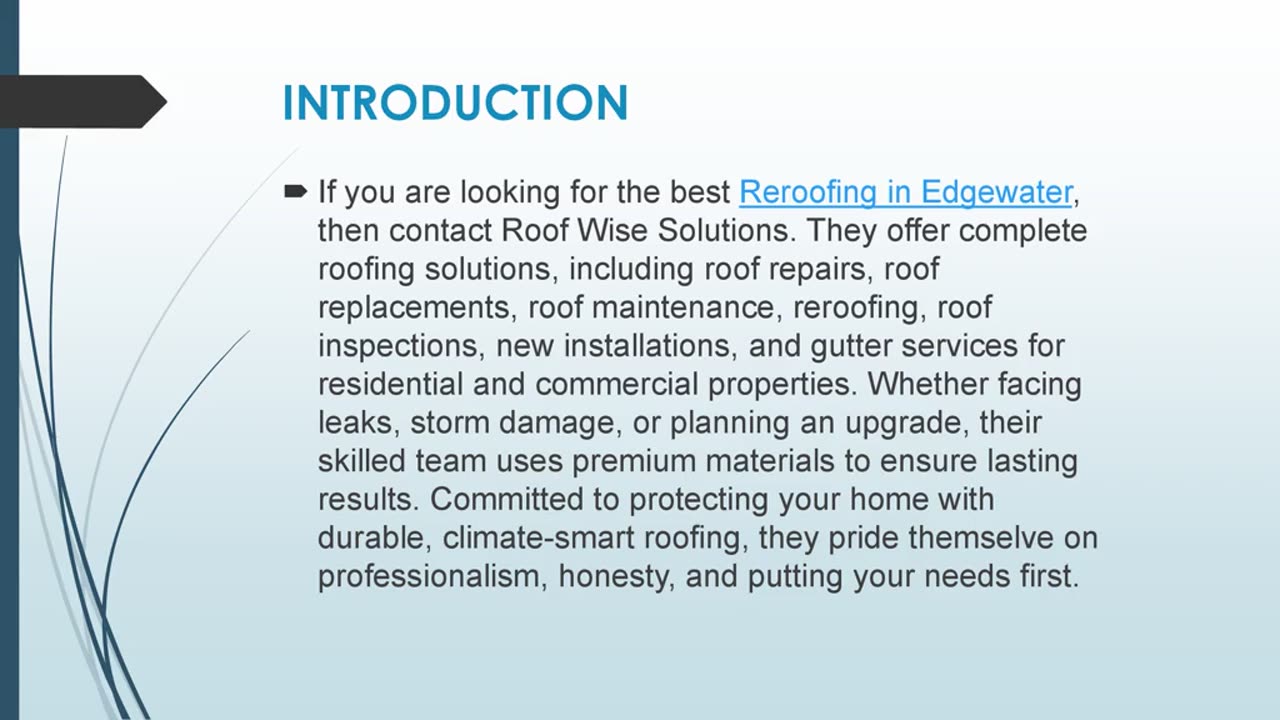 INTRODUCTION

If you are looking for the best Reroofing in Edgewater, then contact Roof Wise Solutions. They offer complete roofing solutions, including roof repairs, roof replacements, roof maintenance, reroofing, roof inspections, new installations, and gutter services for residential and commercial properties. Whether facing leaks, storm damage, or planning an upgrade, their skilled team uses premium materials to ensure lasting results. Committed to protecting your home with durable, climate-smart roofing, they pride themselve on professionalism, honesty, and putting your needs first.